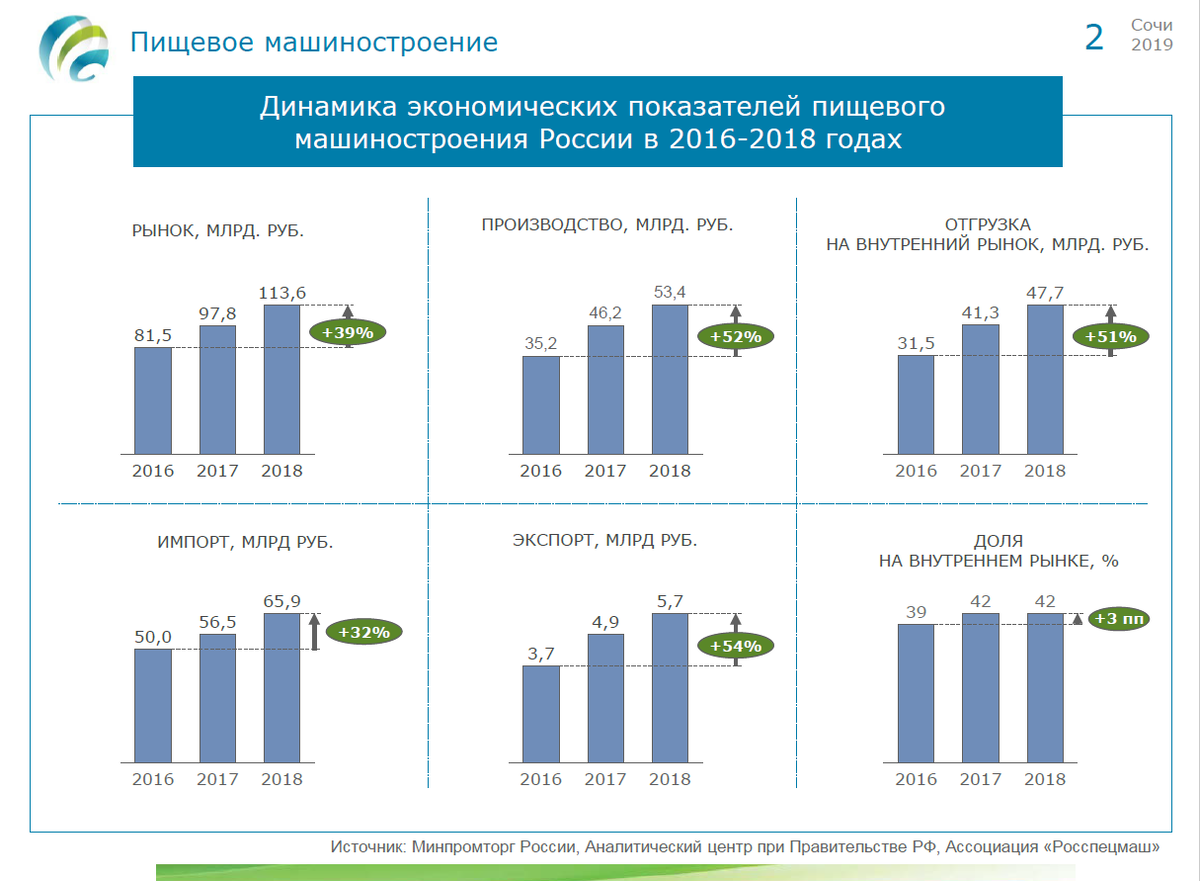 Пищевое машиностроение

2

Сочи
2019

Динамика экономических показателей пищевого машиностроения России в 2016-2018 годах

РЫНОК, МЛРД. РУБ.

81,5
97,8
113,6
+39%
2016 2017 2018

ПРОИЗВОДСТВО, МЛРД. РУБ.

35,2
46,2
53,4
+52%
2016 2017 2018

ОТГРУЗКА НА ВНУТРЕННИЙ РЫНОК, МЛРД. РУБ.

31,5
41,3
47,7
+51%
2016 2017 2018

ИМПОРТ, МЛРД РУБ.

50,0
56,5
65,9
+32%
2016 2017 2018

ЭКСПОРТ, МЛРД РУБ.

3,7
4,9
5,7
+54%
2016 2017 2018

ДОЛЯ НА ВНУТРЕННЕМ РЫНКЕ, %

39
42
42
+3 пп
2016 2017 2018

Источник: Минпромторг России, Аналитический центр при Правительстве РФ, Ассоциация «Росспецмаш»